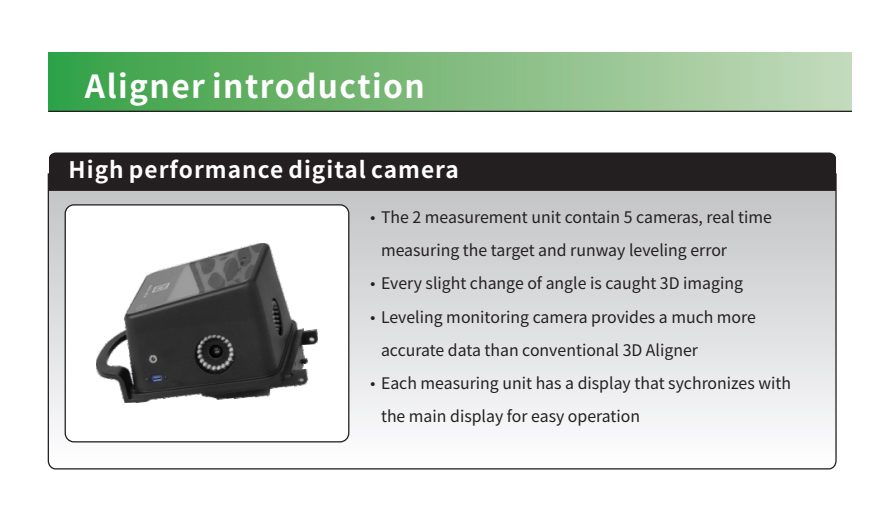 Aligner introduction

High performance digital camera

• The 2 measurement unit contain 5 cameras, real time measuring the target and runway leveling error
• Every slight change of angle is caught 3D imaging
• Leveling monitoring camera provides a much more accurate data than conventional 3D Aligner
• Each measuring unit has a display that sychronizes with the main display for easy operation